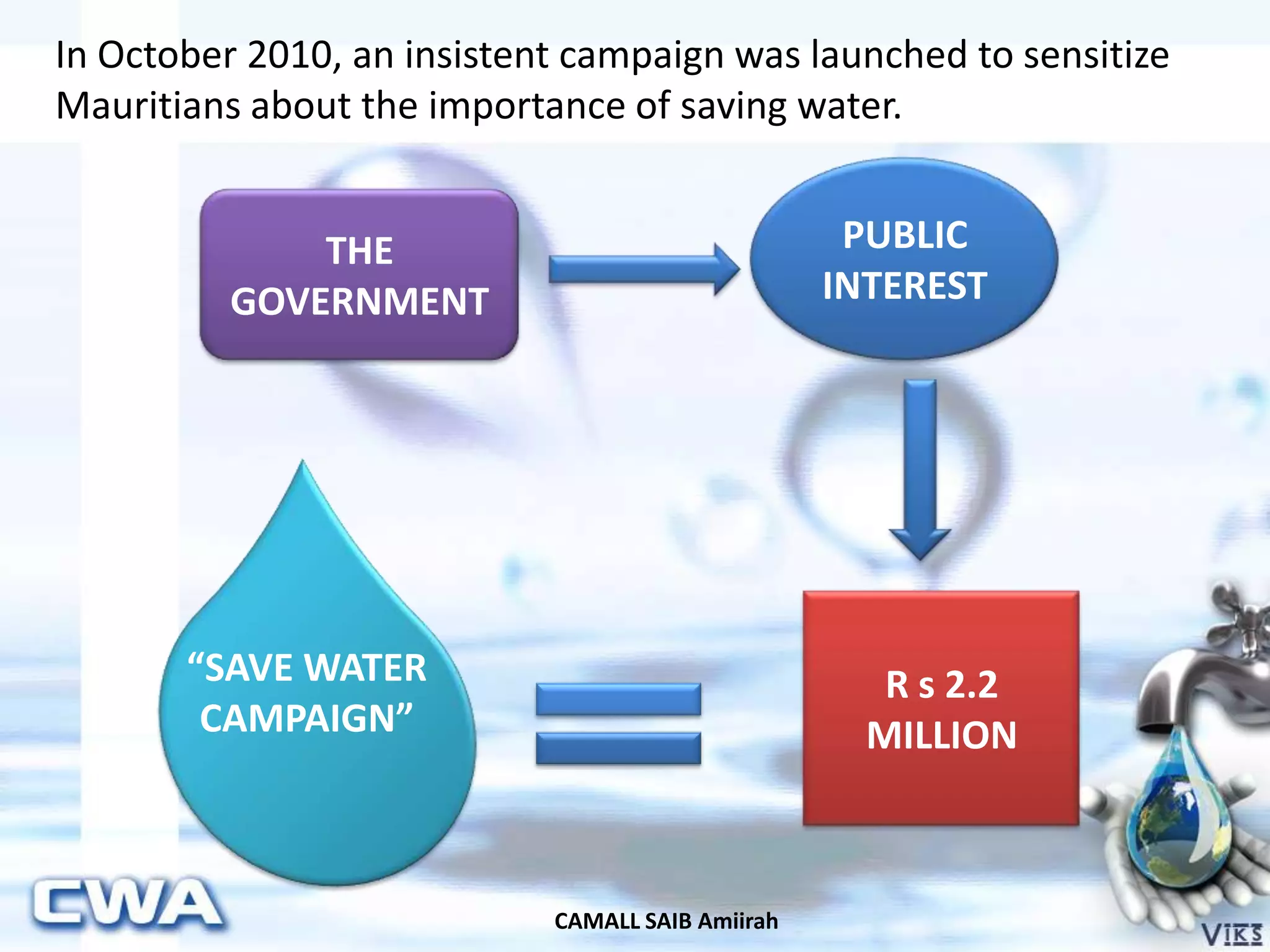 In October 2010, an insistent campaign was launched to sensitize Mauritians about the importance of saving water.

THE GOVERNMENT

PUBLIC INTEREST

“SAVE WATER CAMPAIGN”

R s 2.2 MILLION

CWA

CAMALL SAIB Amiirah

VIKS